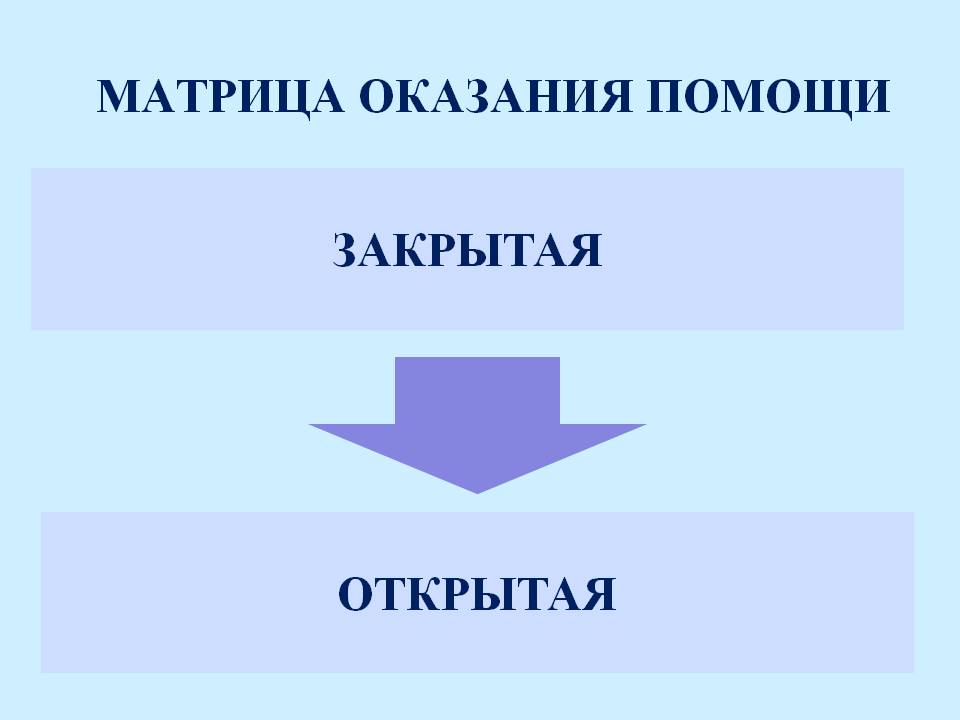 МАТРИЦА ОКАЗАНИЯ ПОМОЩИ

ЗАКРЫТАЯ

ОТКРЫТАЯ